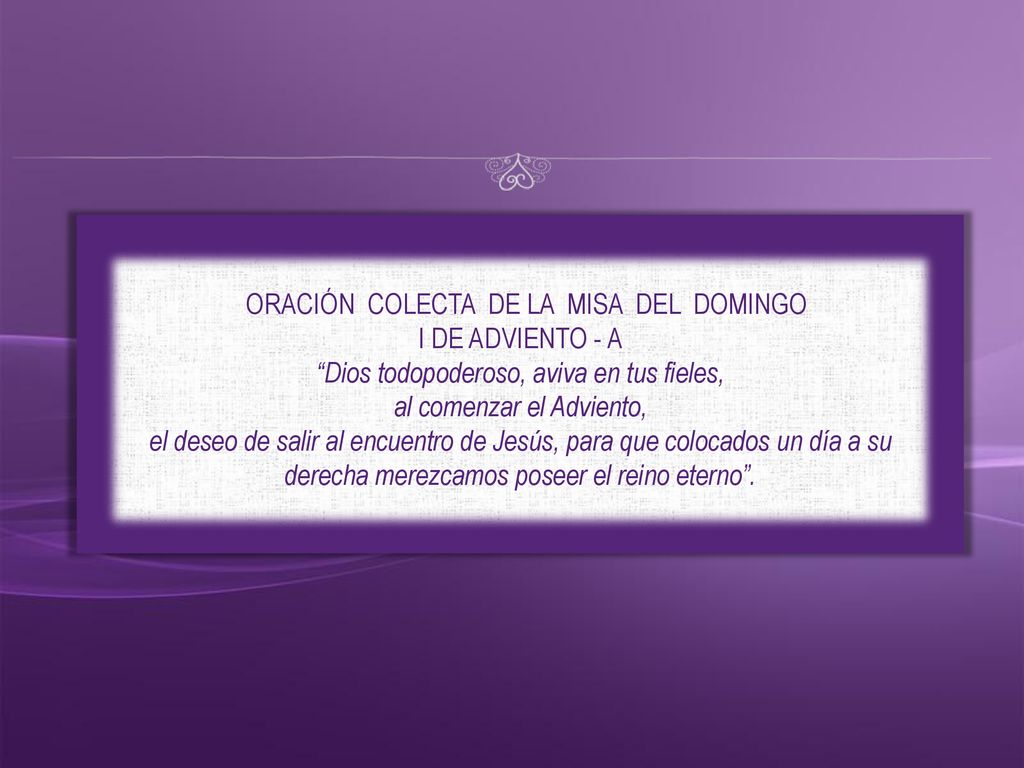 ORACIÓN COLECTA DE LA MISA DEL DOMINGO
I DE ADVIENTO - A
“Dios todopoderoso, aviva en tus fieles,
al comenzar el Adviento,
el deseo de salir al encuentro de Jesús, para que colocados un día a su derecha merezcamos poseer el reino eterno”.